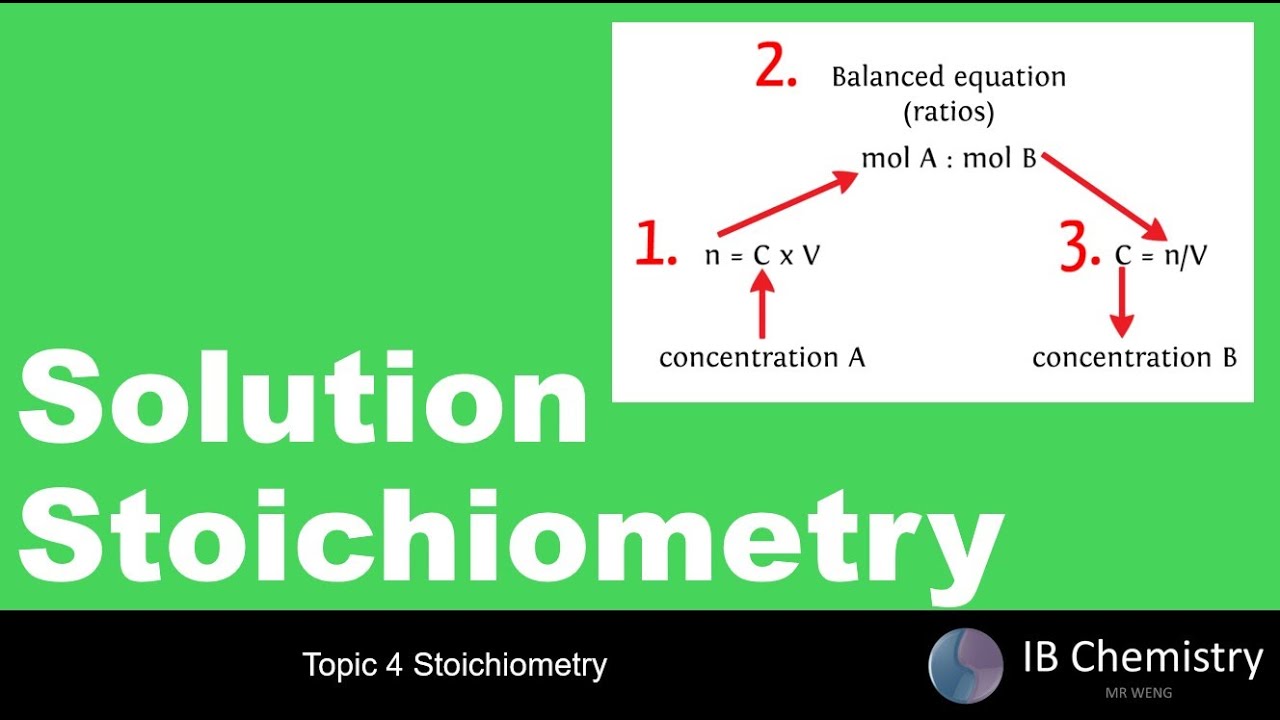 2. Balanced equation (ratios)

mol A : mol B

1. n = C x V

3. C = n/V

concentration A

concentration B

Solution Stoichiometry

Topic 4 Stoichiometry

IB Chemistry

MR WENG